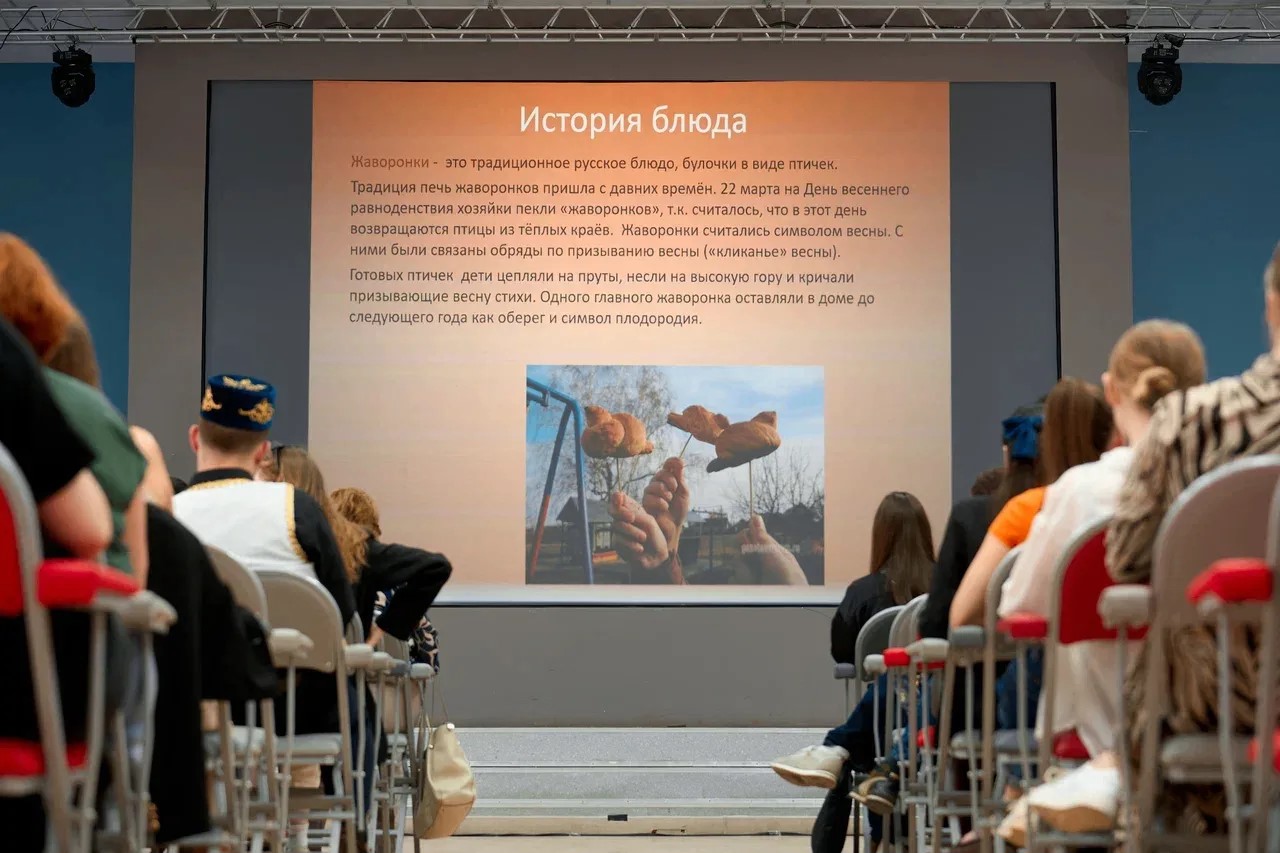 История блюда

Жаворонки - это традиционное русское блюдо, булочки в виде птичек.

Традиция печь жаворонков пришла с давних времён. 22 марта на День весеннего равноденствия хозяйки пекли «жаворонков», т.к. считалось, что в этот день возвращаются птицы из тёплых краёв. Жаворонки считались символом весны. С ними были связаны обряды по призыванию весны («кликанье» весны).

Готовых птичек дети цепляли на пруты, несли на высокую гору и кричали призывающие весну стихи. Одного главного жаворонка оставляли в доме до следующего года как оберег и символ плодородия.